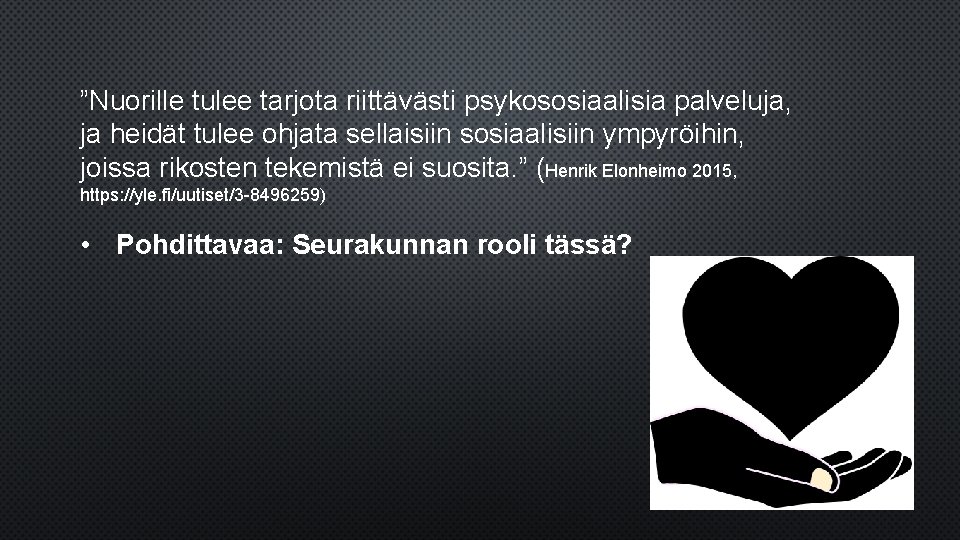 ”Nuorille tulee tarjota riittävästi psykososiaalisia palveluja, ja heidät tulee ohjata sellaisiin sosiaalisiin ympyröihin, joissa rikosten tekemistä ei suosita.” (Henrik Elonheimo 2015, https://yle.fi/uutiset/3-8496259)

• Pohdittavaa: Seurakunnan rooli tässä?